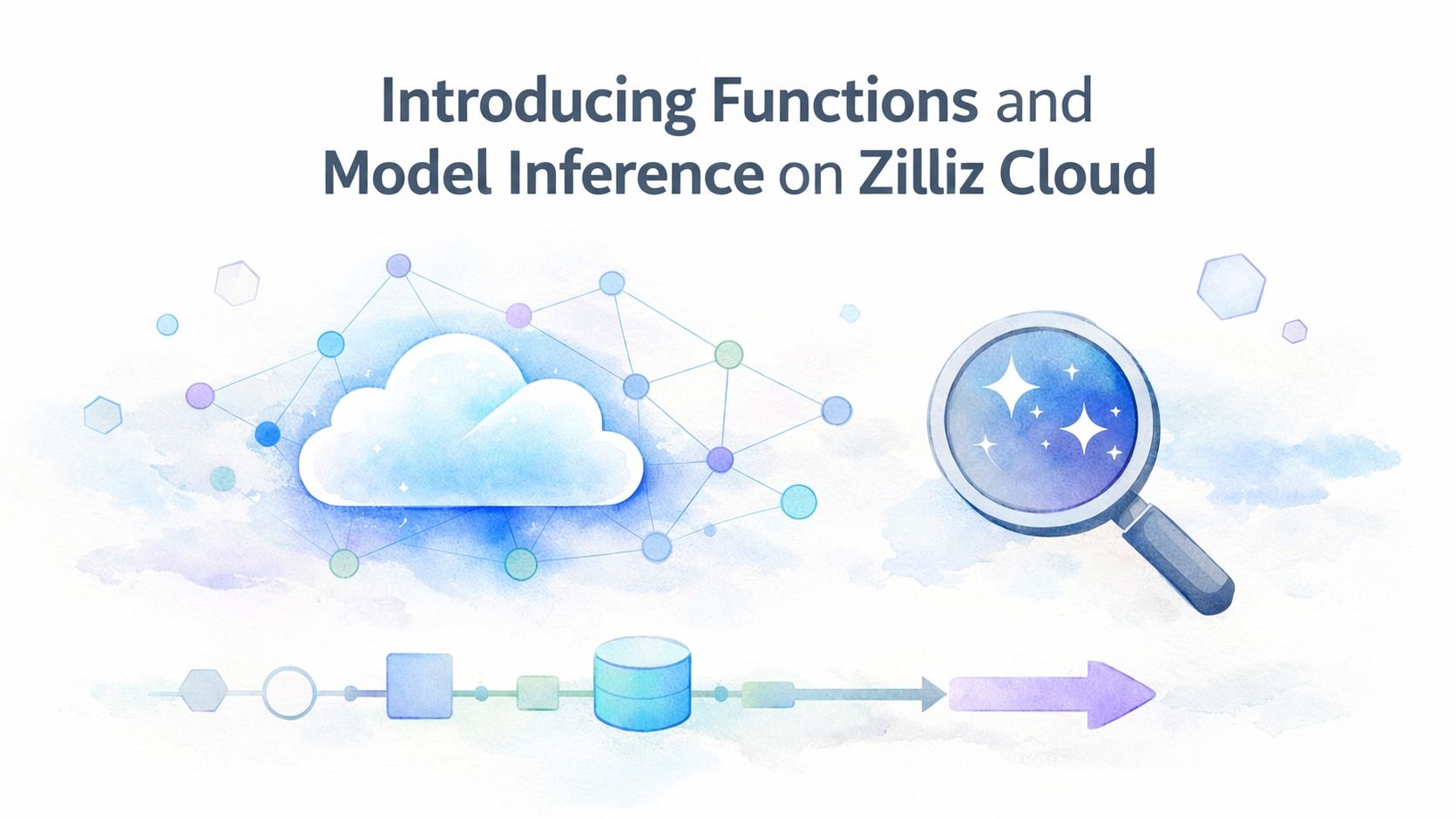 Introducing Functions and Model Inference on Zilliz Cloud